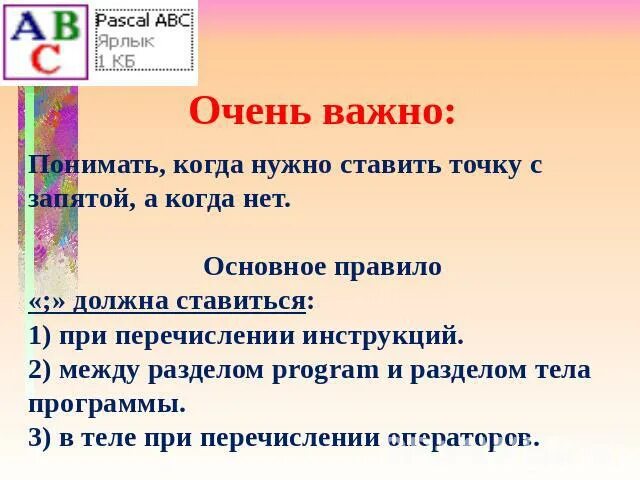 ABC

Pascal ABC
Ярлык
1 КБ

Очень важно:

Понимать, когда нужно ставить точку с запятой, а когда нет.

Основное правило
«;» должна ставиться:
1) при перечислении инструкций.
2) между разделом program и разделом тела программы.
3) в теле при перечислении операторов.